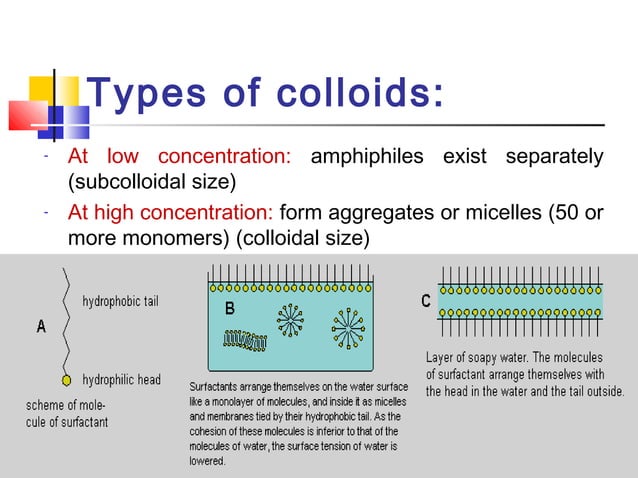 Types of colloids:

- At low concentration: amphiphiles exist separately (subcolloidal size)
- At high concentration: form aggregates or micelles (50 or more monomers) (colloidal size)

A

hydrophobic tail

hydrophilic head

scheme of molecule of surfactant

B

Surfactants arrange themselves on the water surface like a monolayer of molecules, and inside it as micelles and membranes tied by their hydrophobic tail. As the cohesion of these molecules is inferior to that of the molecules of water, the surface tension of water is lowered.

C

Layer of soapy water. The molecules of surfactant arrange themselves with the head in the water and the tail outside.